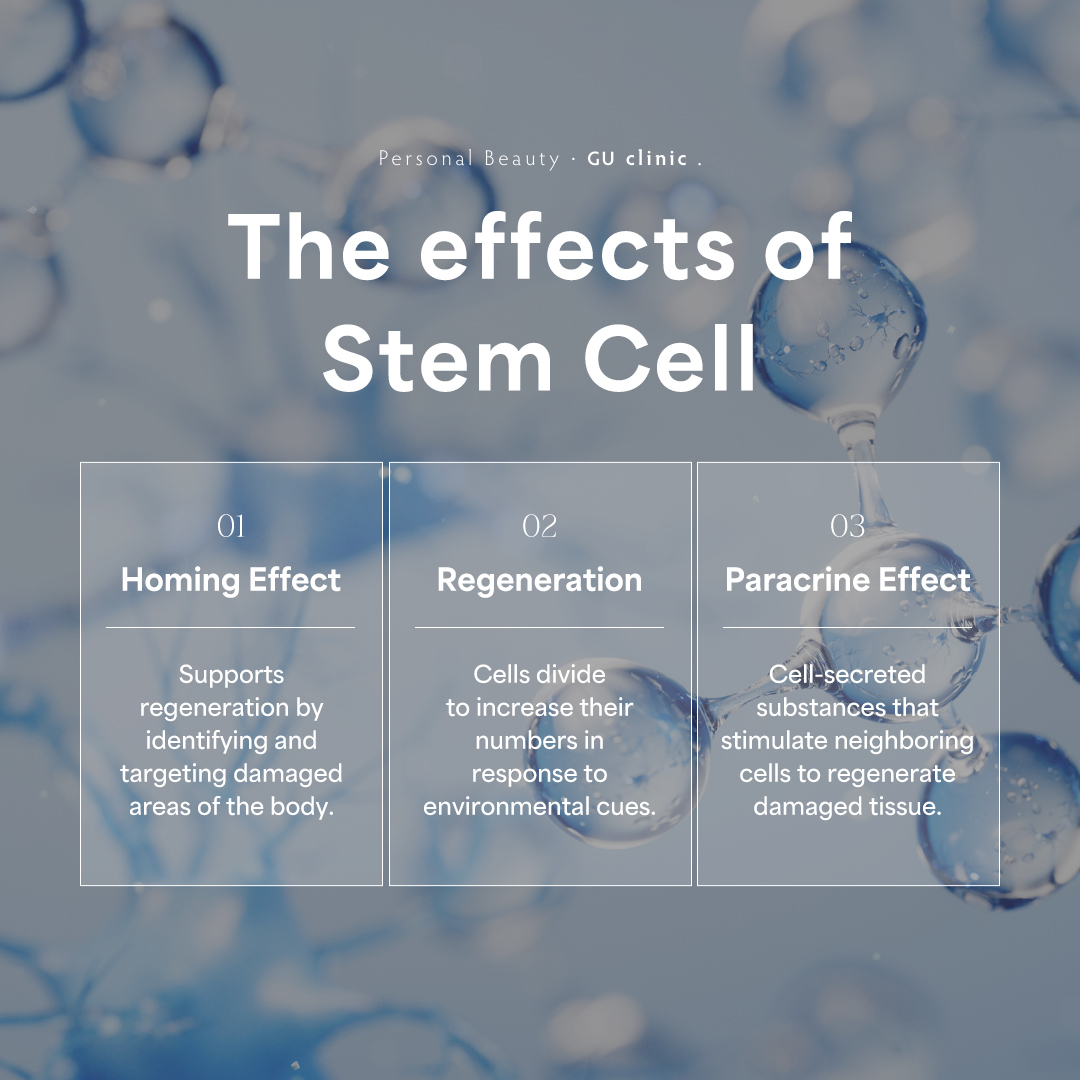 Personal Beauty · GU clinic .

The effects of Stem Cell

01
Homing Effect

Supports regeneration by identifying and targeting damaged areas of the body.

02
Regeneration

Cells divide to increase their numbers in response to environmental cues.

03
Paracrine Effect

Cell-secreted substances that stimulate neighboring cells to regenerate damaged tissue.